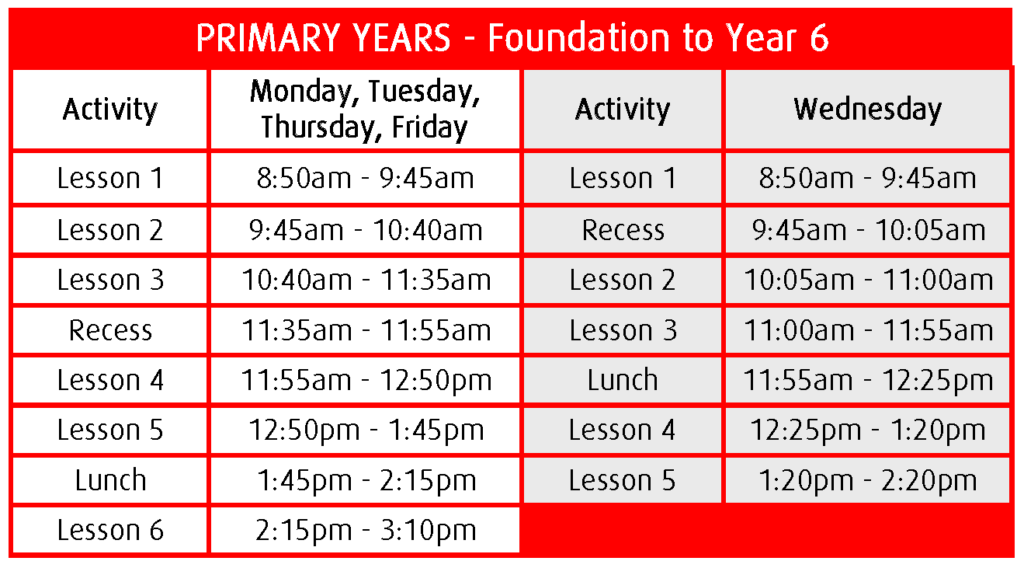 PRIMARY YEARS - Foundation to Year 6

| Activity | Monday, Tuesday, Thursday, Friday | Activity | Wednesday |
|---|---|---|---|
| Lesson 1 | 8:50am - 9:45am | Lesson 1 | 8:50am - 9:45am |
| Lesson 2 | 9:45am - 10:40am | Recess | 9:45am - 10:05am |
| Lesson 3 | 10:40am - 11:35am | Lesson 2 | 10:05am - 11:00am |
| Recess | 11:35am - 11:55am | Lesson 3 | 11:00am - 11:55am |
| Lesson 4 | 11:55am - 12:50pm | Lunch | 11:55am - 12:25pm |
| Lesson 5 | 12:50pm - 1:45pm | Lesson 4 | 12:25pm - 1:20pm |
| Lunch | 1:45pm - 2:15pm | Lesson 5 | 1:20pm - 2:20pm |
| Lesson 6 | 2:15pm - 3:10pm | | |